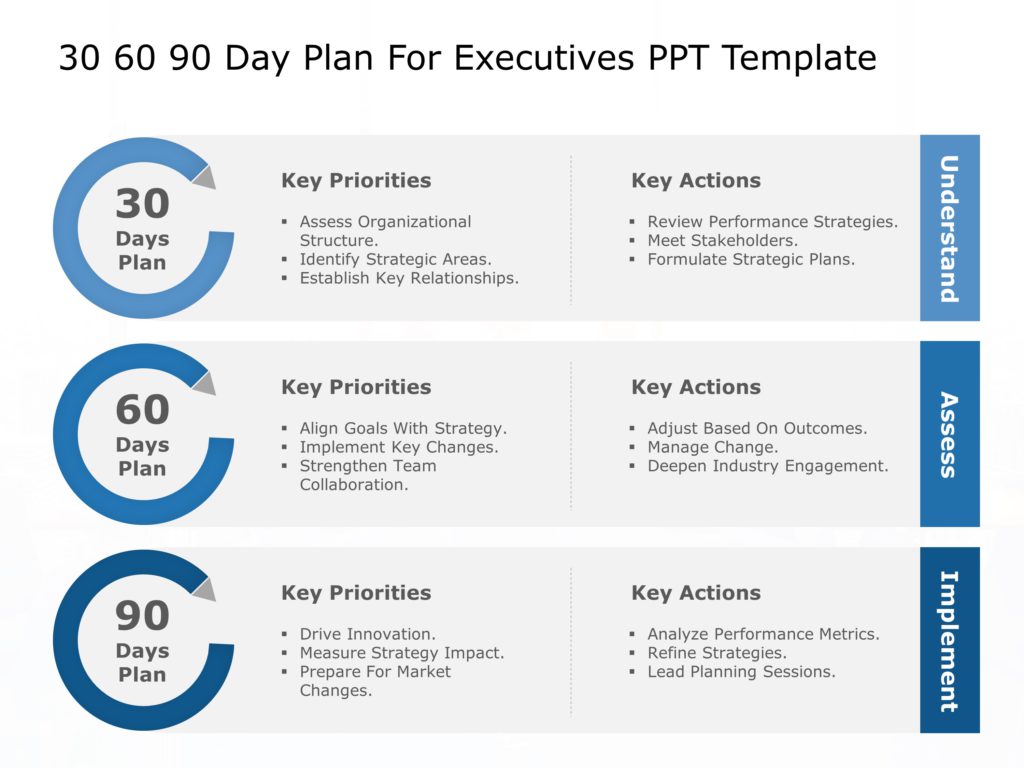 30 60 90 Day Plan For Executives PPT Template

30
Days
Plan

Key Priorities

▪ Assess Organizational Structure.
▪ Identify Strategic Areas.
▪ Establish Key Relationships.

Key Actions

▪ Review Performance Strategies.
▪ Meet Stakeholders.
▪ Formulate Strategic Plans.

Understand

60
Days
Plan

Key Priorities

▪ Align Goals With Strategy.
▪ Implement Key Changes.
▪ Strengthen Team Collaboration.

Key Actions

▪ Adjust Based On Outcomes.
▪ Manage Change.
▪ Deepen Industry Engagement.

Assess

90
Days
Plan

Key Priorities

▪ Drive Innovation.
▪ Measure Strategy Impact.
▪ Prepare For Market Changes.

Key Actions

▪ Analyze Performance Metrics.
▪ Refine Strategies.
▪ Lead Planning Sessions.

Implement